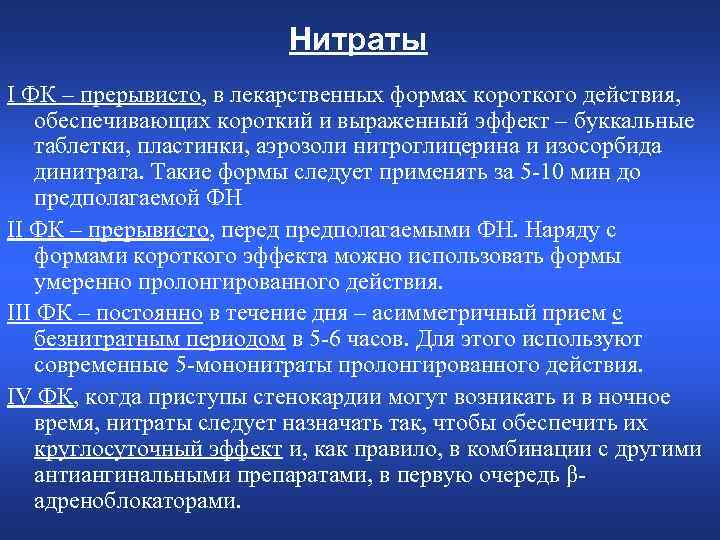 Нитраты

I ФК – прерывисто, в лекарственных формах короткого действия, обеспечивающих короткий и выраженный эффект – буккальные таблетки, пластинки, аэрозоли нитроглицерина и изосорбида динитрата. Такие формы следует применять за 5-10 мин до предполагаемой ФН

II ФК – прерывисто, перед предполагаемыми ФН. Наряду с формами короткого эффекта можно использовать формы умеренно пролонгированного действия.

III ФК – постоянно в течение дня – асимметричный прием с безнитратным периодом в 5-6 часов. Для этого используют современные 5-мононитраты пролонгированного действия.

IV ФК, когда приступы стенокардии могут возникать и в ночное время, нитраты следует назначать так, чтобы обеспечить их круглосуточный эффект и, как правило, в комбинации с другими антиангинальными препаратами, в первую очередь β-адреноблокаторами.